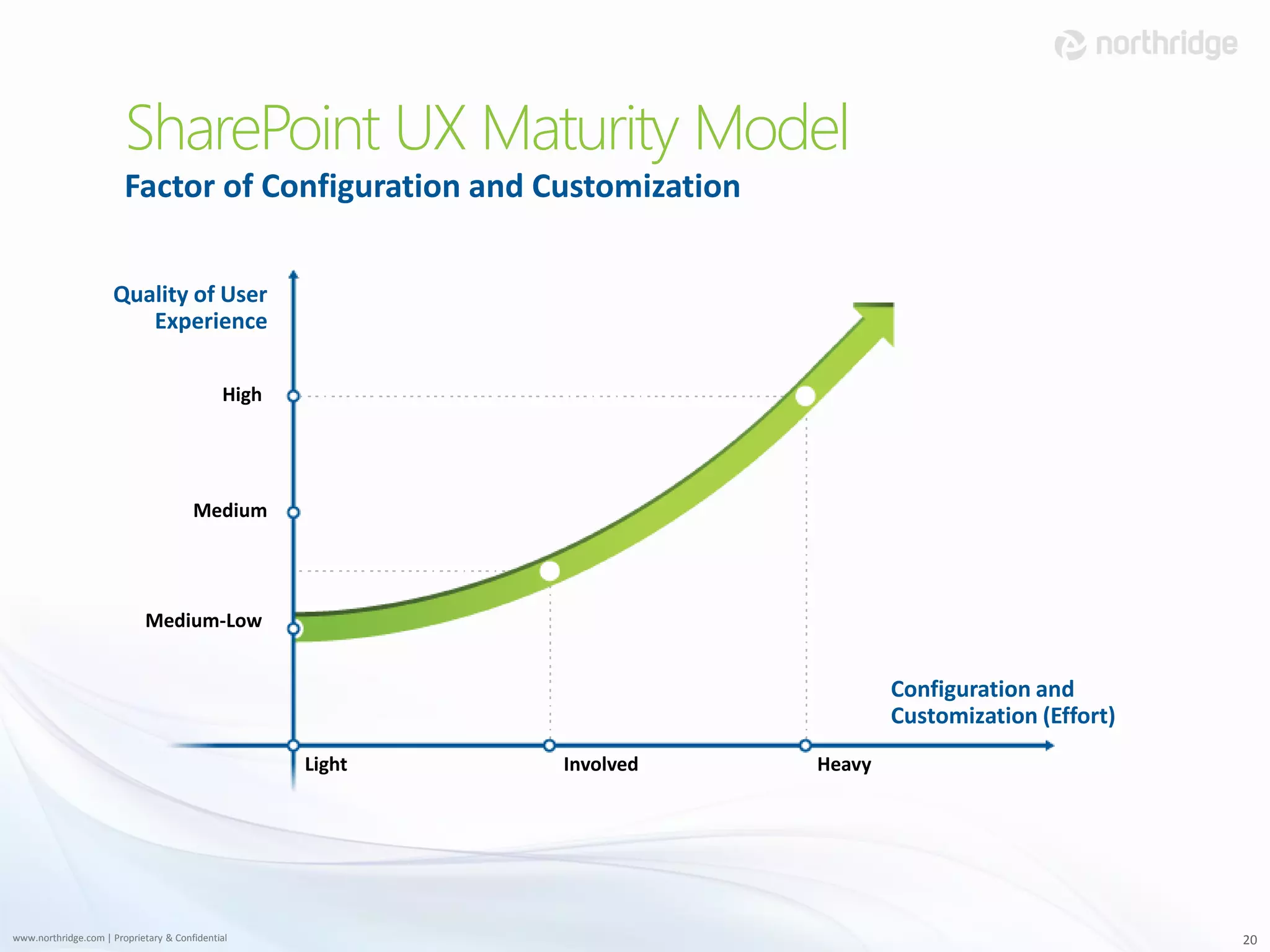 northridge

SharePoint UX Maturity Model

Factor of Configuration and Customization

Quality of User Experience

High

Medium

Medium-Low

Configuration and Customization (Effort)

Light

Involved

Heavy

www.northridge.com | Proprietary & Confidential

20